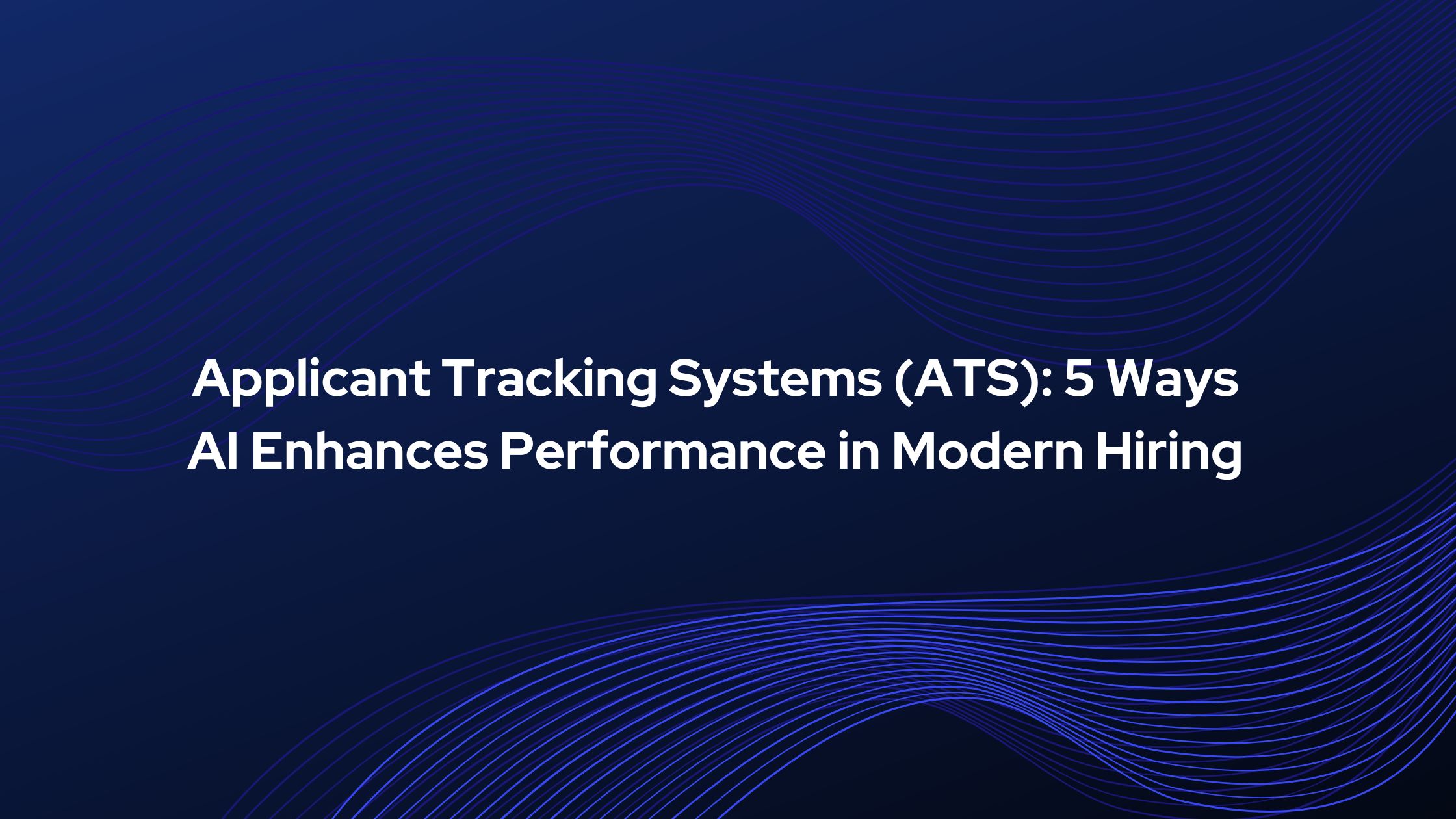 Applicant Tracking Systems (ATS): 5 Ways AI Enhances Performance in Modern Hiring